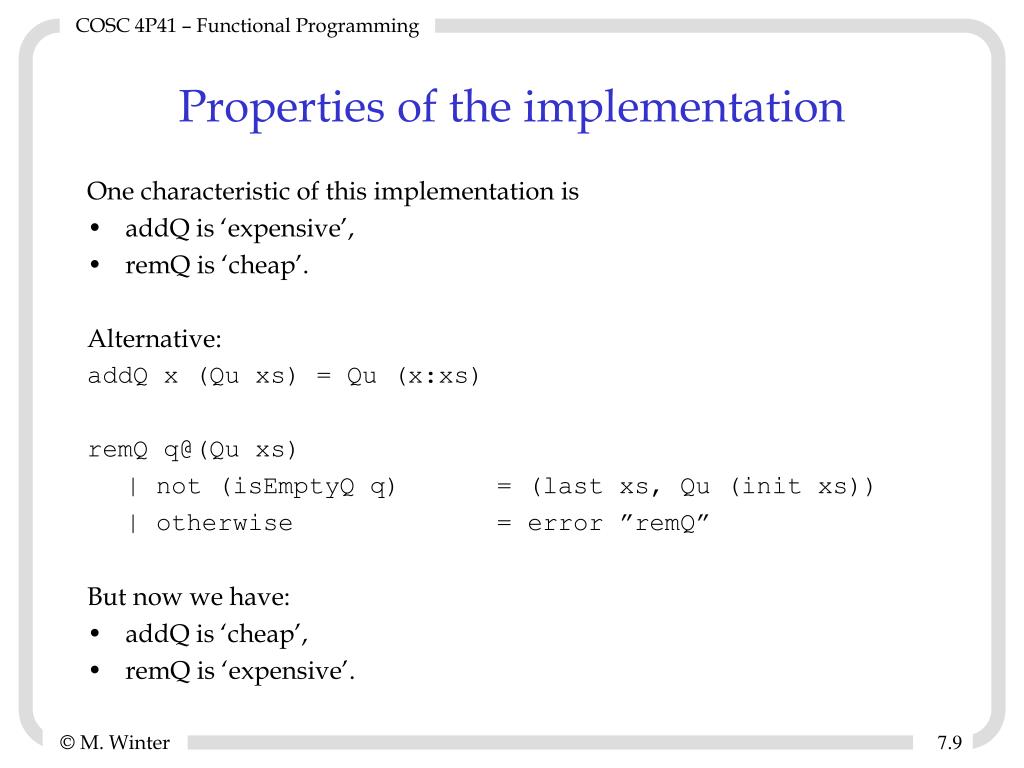 COSC 4P41 – Functional Programming

Properties of the implementation

One characteristic of this implementation is
• addQ is ‘expensive’,
• remQ is ‘cheap’.

Alternative:
addQ x (Qu xs) = Qu (x:xs)

remQ q@(Qu xs)
  | not (isEmptyQ q)       = (last xs, Qu (init xs))
  | otherwise              = error ”remQ”

But now we have:
• addQ is ‘cheap’,
• remQ is ‘expensive’.

© M. Winter

7.9